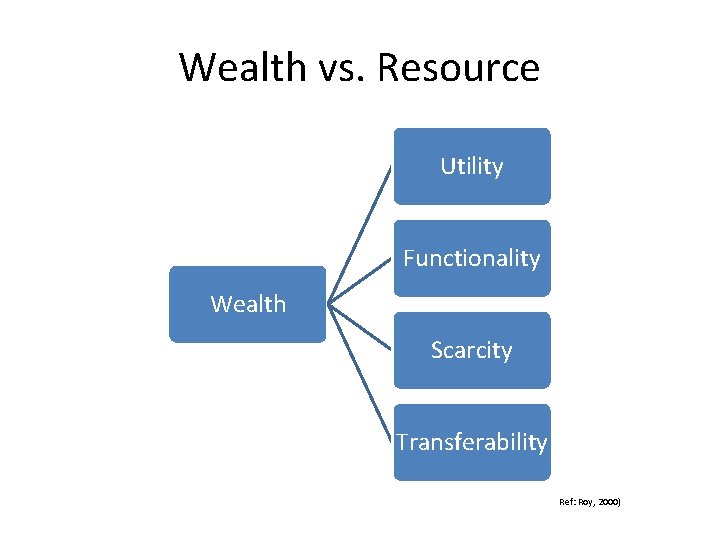 Wealth vs. Resource

Wealth

Utility

Functionality

Scarcity

Transferability

Ref: Roy, 2000)